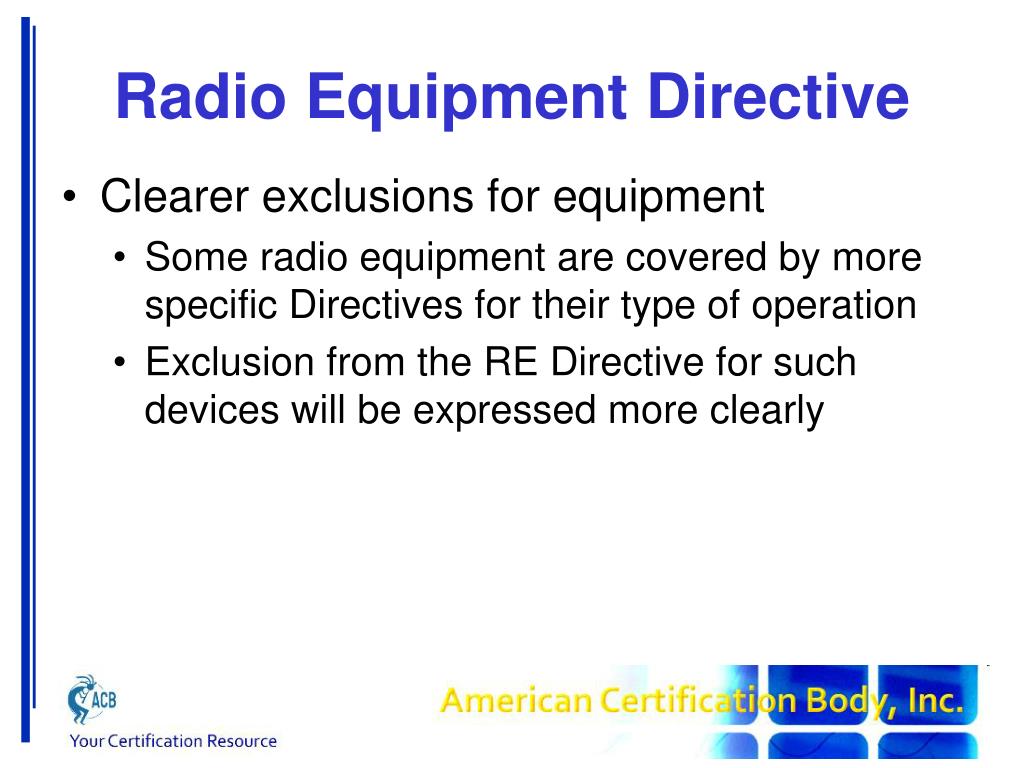 Radio Equipment Directive

• Clearer exclusions for equipment
  • Some radio equipment are covered by more specific Directives for their type of operation
  • Exclusion from the RE Directive for such devices will be expressed more clearly

ACB
Your Certification Resource

American Certification Body, Inc.